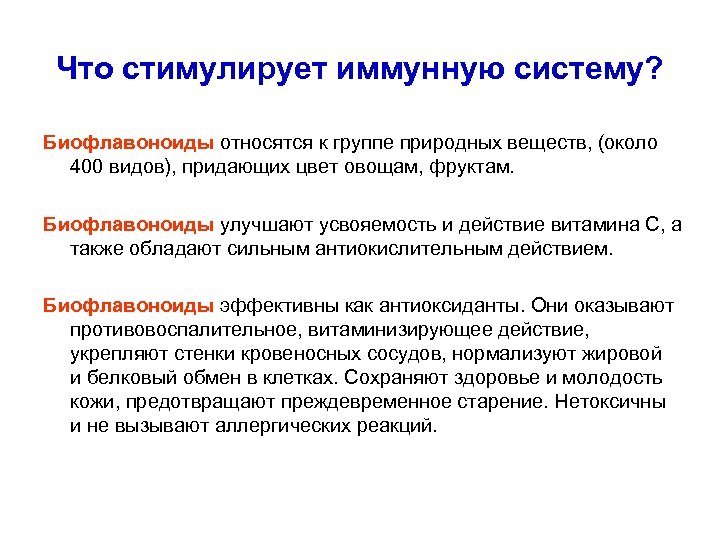 Что стимулирует иммунную систему?

Биофлавоноиды относятся к группе природных веществ, (около 400 видов), придающих цвет овощам, фруктам.

Биофлавоноиды улучшают усвояемость и действие витамина С, а также обладают сильным антиокислительным действием.

Биофлавоноиды эффективны как антиоксиданты. Они оказывают противовоспалительное, витаминизирующее действие, укрепляют стенки кровеносных сосудов, нормализуют жировой и белковый обмен в клетках. Сохраняют здоровье и молодость кожи, предотвращают преждевременное старение. Нетоксичны и не вызывают аллергических реакций.